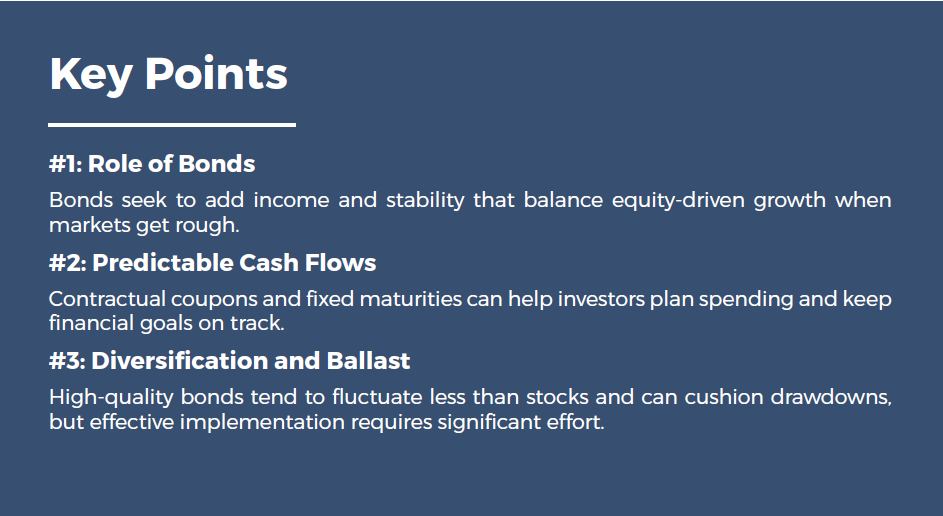 Key Points

#1: Role of Bonds

Bonds seek to add income and stability that balance equity-driven growth when markets get rough.

#2: Predictable Cash Flows

Contractual coupons and fixed maturities can help investors plan spending and keep financial goals on track.

#3: Diversification and Ballast

High-quality bonds tend to fluctuate less than stocks and can cushion drawdowns, but effective implementation requires significant effort.